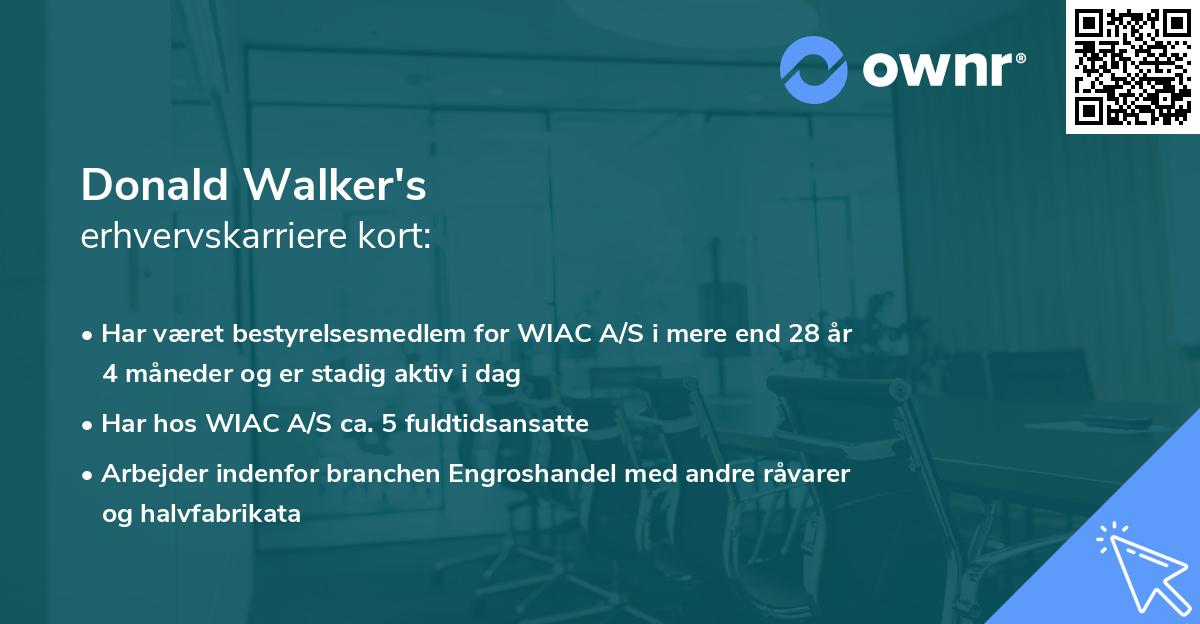 ownr®

Donald Walker's
erhvervskarriere kort:

• Har været bestyrelsesmedlem for WIAC A/S i mere end 28 år 4 måneder og er stadig aktiv i dag

• Har hos WIAC A/S ca. 5 fuldtidsansatte

• Arbejder indenfor branchen Engroshandel med andre råvarer og halvfabrikata